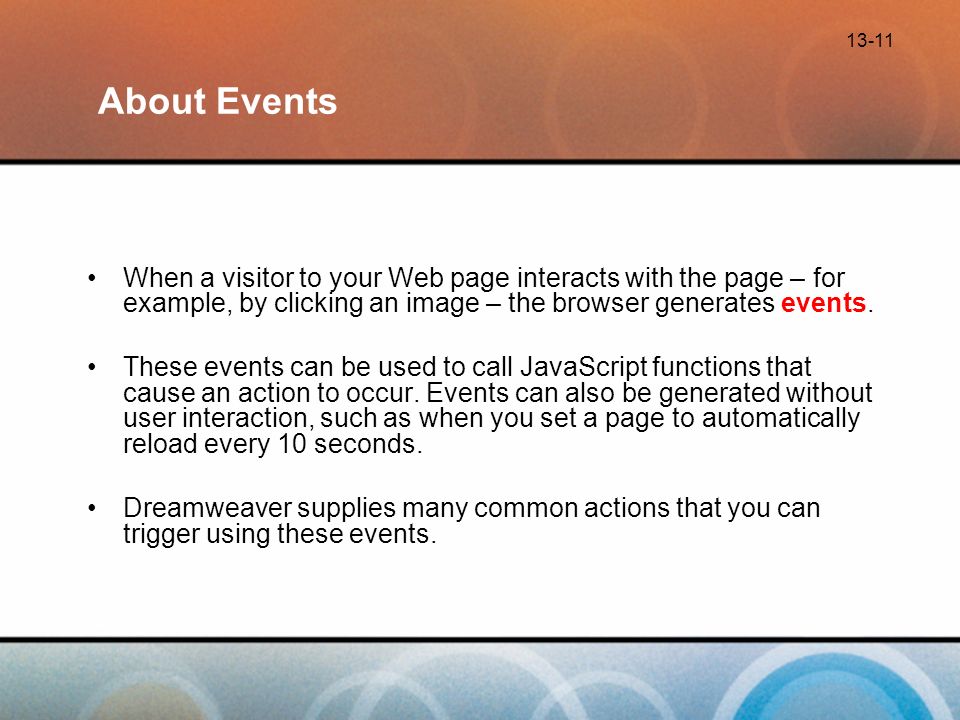 13-11

About Events

• When a visitor to your Web page interacts with the page – for example, by clicking an image – the browser generates events.

• These events can be used to call JavaScript functions that cause an action to occur. Events can also be generated without user interaction, such as when you set a page to automatically reload every 10 seconds.

• Dreamweaver supplies many common actions that you can trigger using these events.